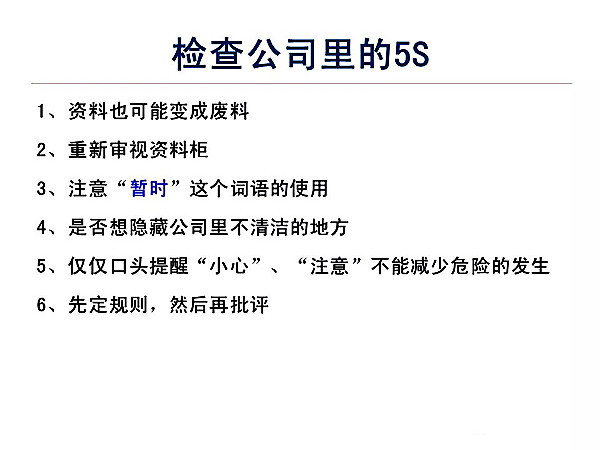 检查公司里的5S

1、资料也可能变成废料

2、重新审视资料柜

3、注意“暂时”这个词语的使用

4、是否想隐藏公司里不清洁的地方

5、仅仅口头提醒“小心”、“注意”不能减少危险的发生

6、先定规则，然后再批评